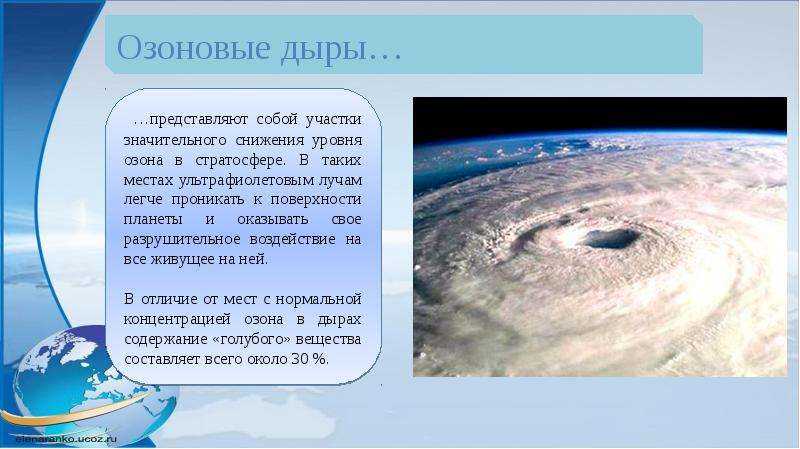 Озоновые дыры…

…представляют собой участки значительного снижения уровня озона в стратосфере. В таких местах ультрафиолетовым лучам легче проникать к поверхности планеты и оказывать свое разрушительное воздействие на все живущее на ней.

В отличие от мест с нормальной концентрацией озона в дырах содержание «голубого» вещества составляет всего около 30 %.

elenaranko.ucoz.ru